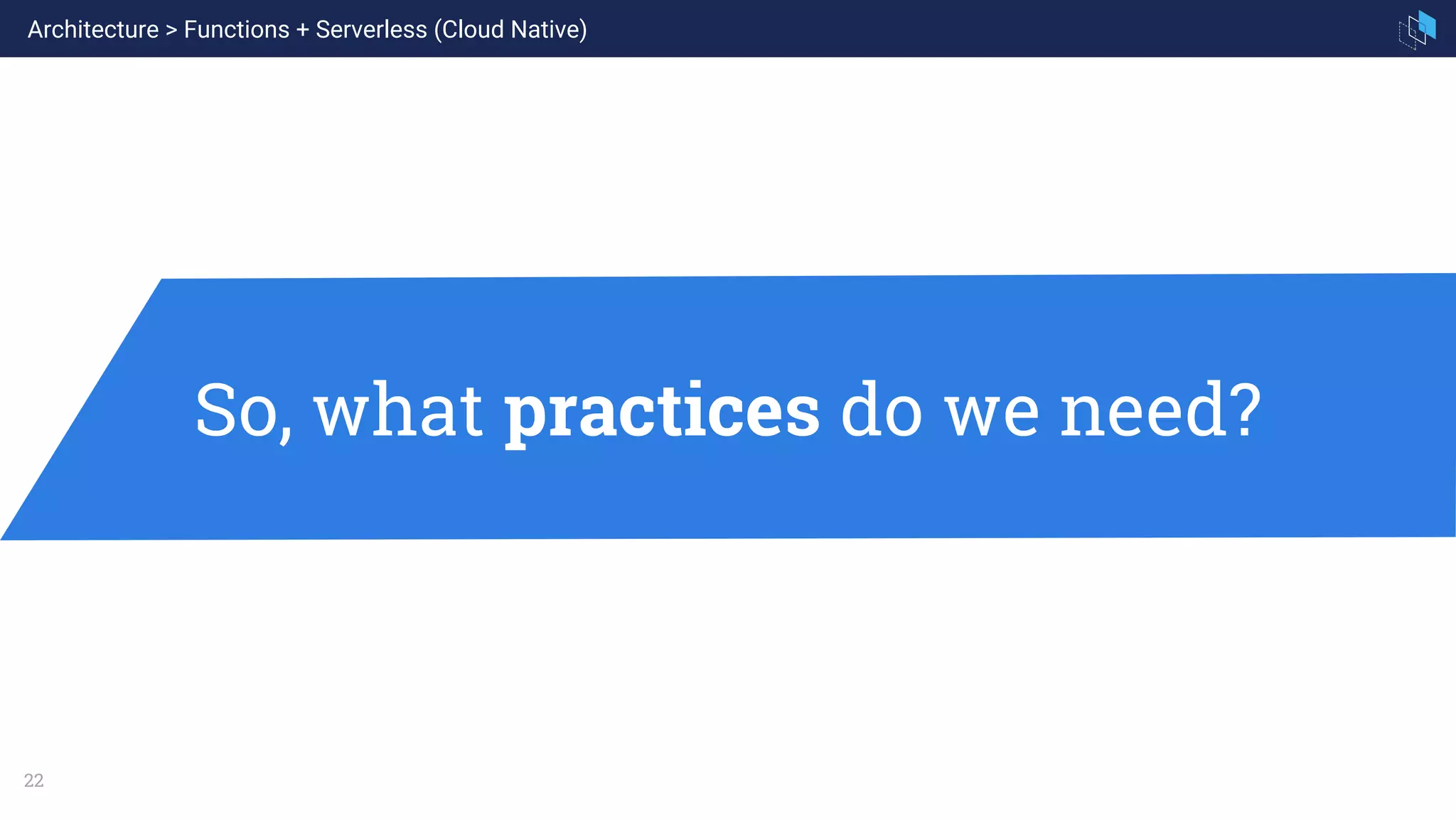 Architecture > Functions + Serverless (Cloud Native)

So, what practices do we need?

22